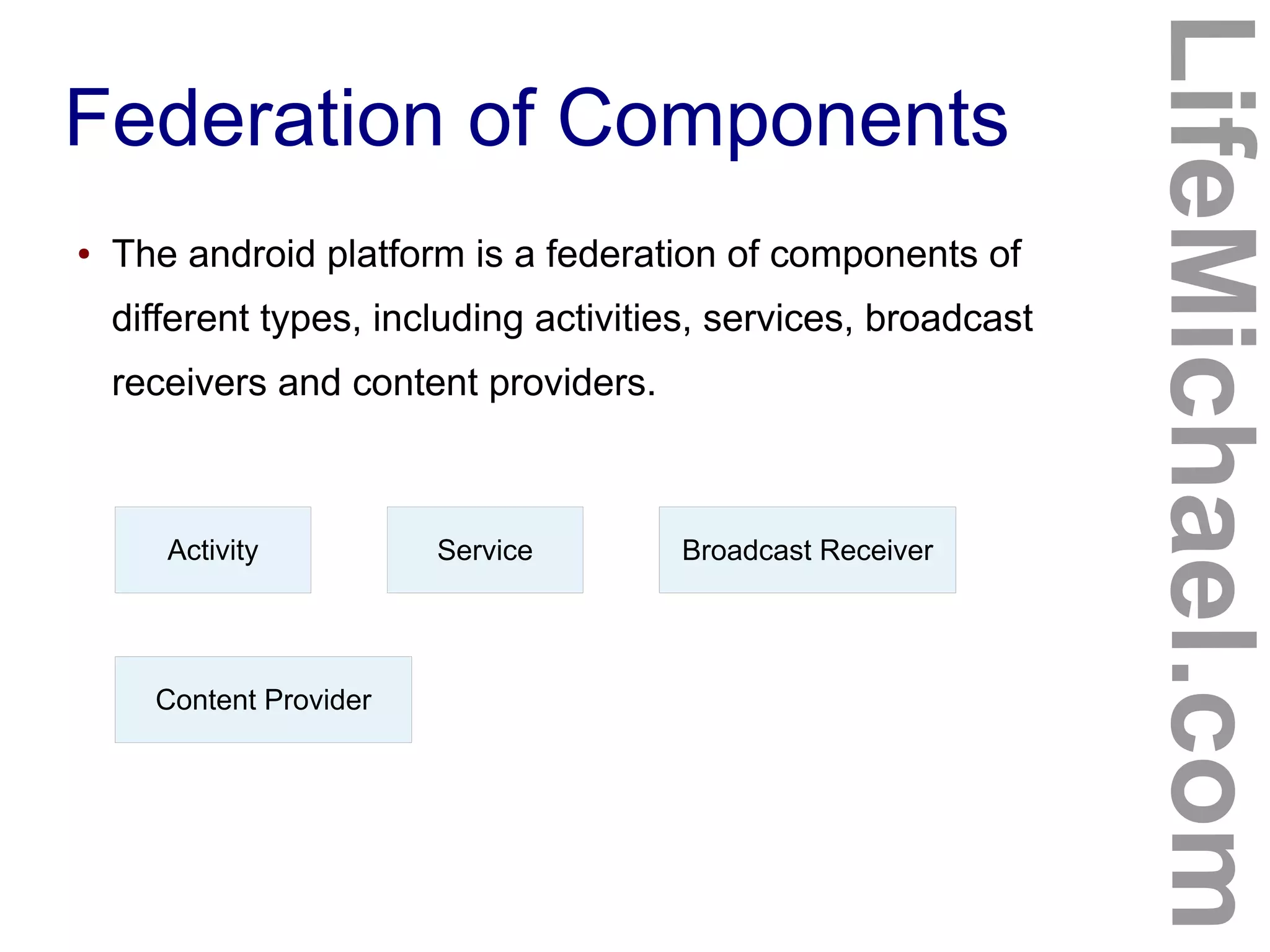 Federation of Components

• The android platform is a federation of components of different types, including activities, services, broadcast receivers and content providers.

Activity

Service

Broadcast Receiver

Content Provider

LifeMichael.com